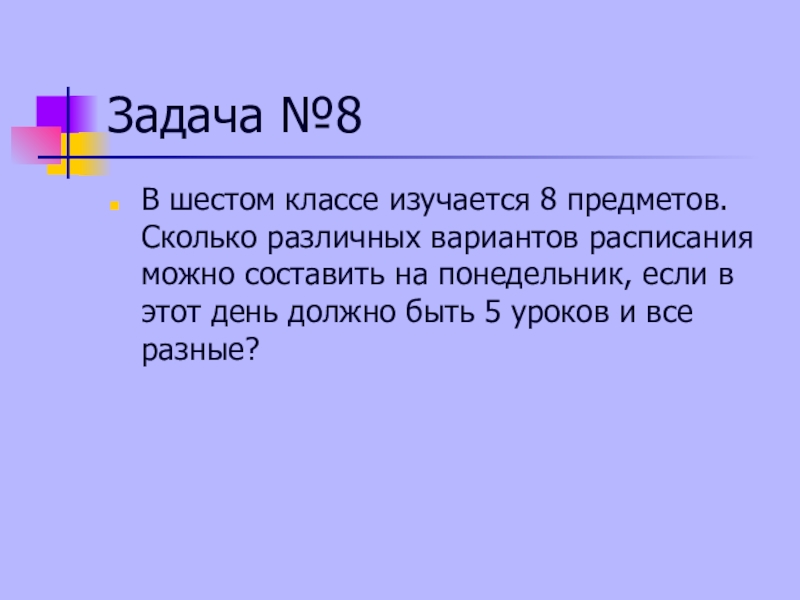 Задача №8

В шестом классе изучается 8 предметов. Сколько различных вариантов расписания можно составить на понедельник, если в этот день должно быть 5 уроков и все разные?